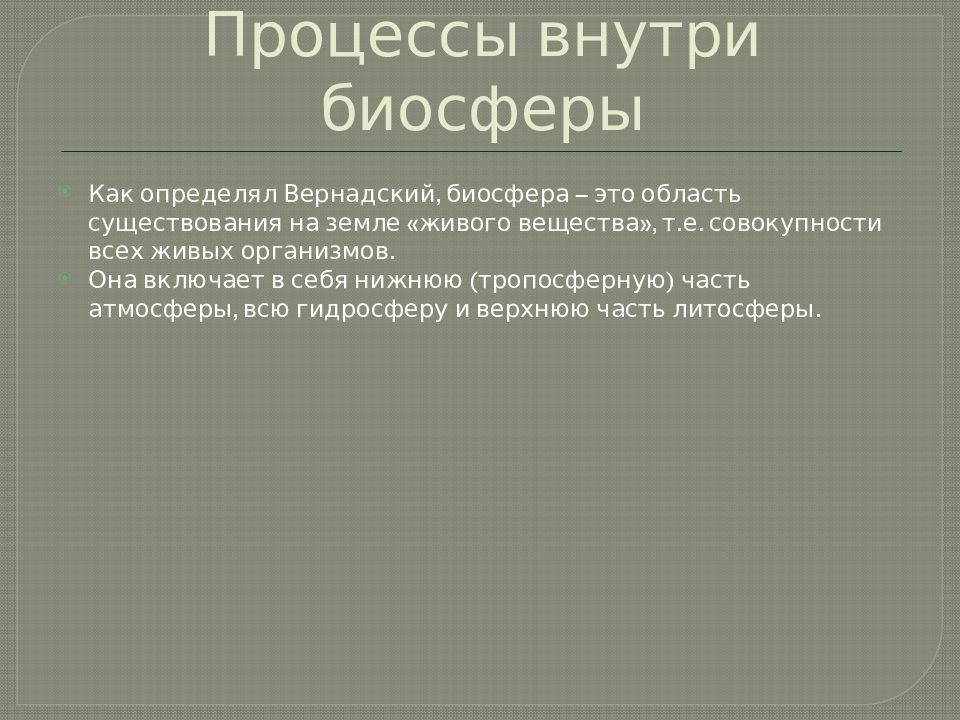 Процессы внутри биосферы

Как определял Вернадский, биосфера – это область существования на земле «живого вещества», т.е. совокупности всех живых организмов.

Она включает в себя нижнюю (тропосферную) часть атмосферы, всю гидросферу и верхнюю часть литосферы.